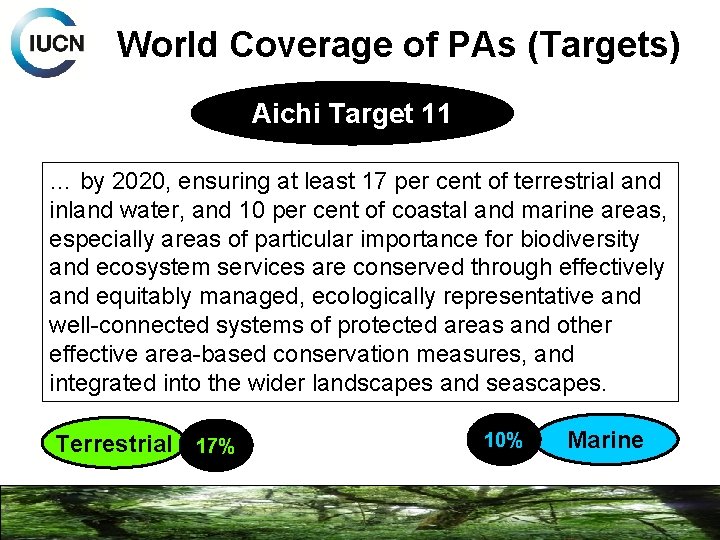 IUCN

World Coverage of PAs (Targets)

Aichi Target 11

... by 2020, ensuring at least 17 per cent of terrestrial and inland water, and 10 per cent of coastal and marine areas, especially areas of particular importance for biodiversity and ecosystem services are conserved through effectively and equitably managed, ecologically representative and well-connected systems of protected areas and other effective area-based conservation measures, and integrated into the wider landscapes and seascapes.

Terrestrial 17%

10% Marine